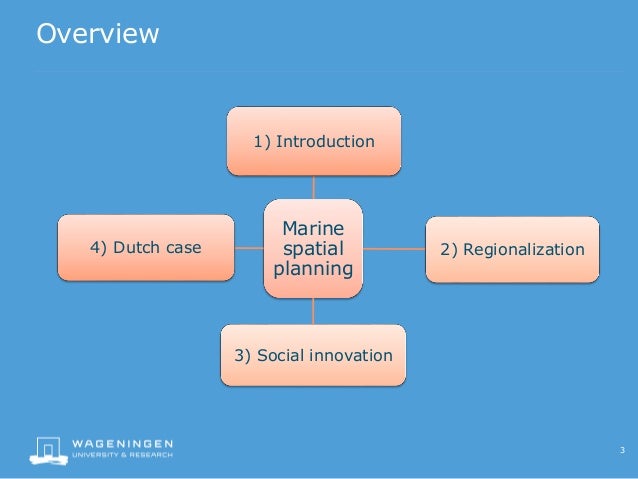 Overview

1) Introduction

4) Dutch case

Marine spatial planning

2) Regionalization

3) Social innovation

WAGENINGEN
UNIVERSITY & RESEARCH

3